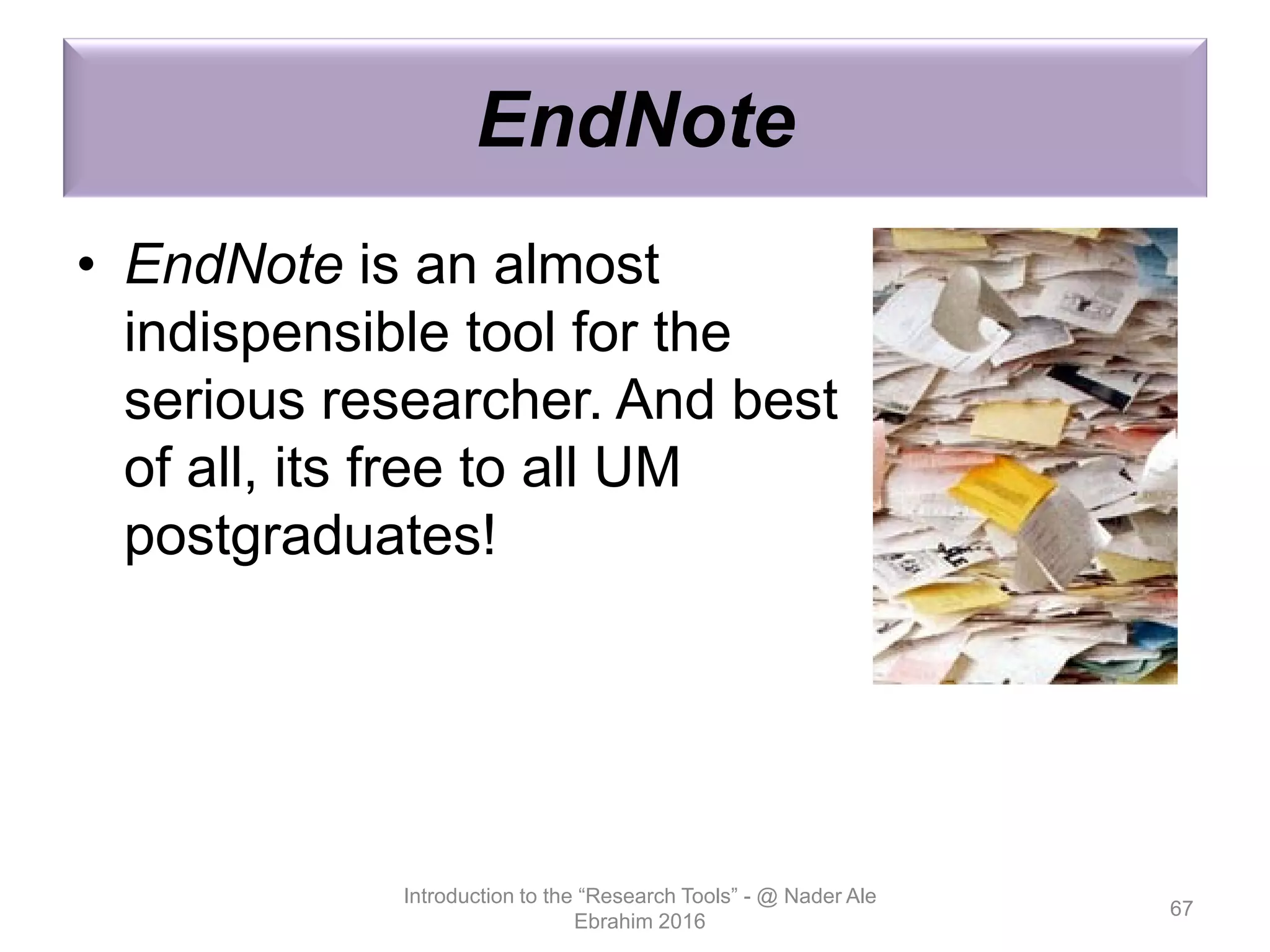 EndNote

• EndNote is an almost indispensible tool for the serious researcher. And best of all, its free to all UM postgraduates!

Introduction to the “Research Tools” - @ Nader Ale Ebrahim 2016

67